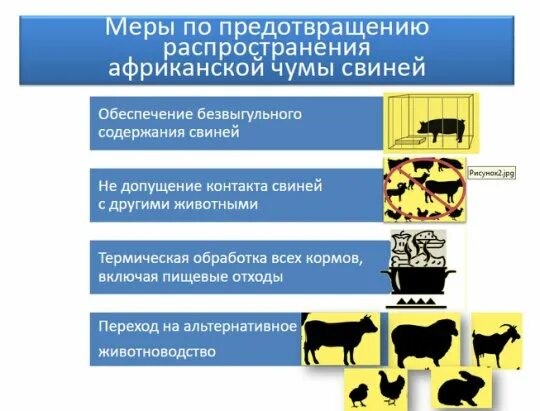 Меры по предотвращению распространения африканской чумы свиней

Обеспечение безвыгульного содержания свиней

Не допущение контакта свиней с другими животными

Рисунок2.jpg

Термическая обработка всех кормов, включая пищевые отходы

Переход на альтернативное животноводство